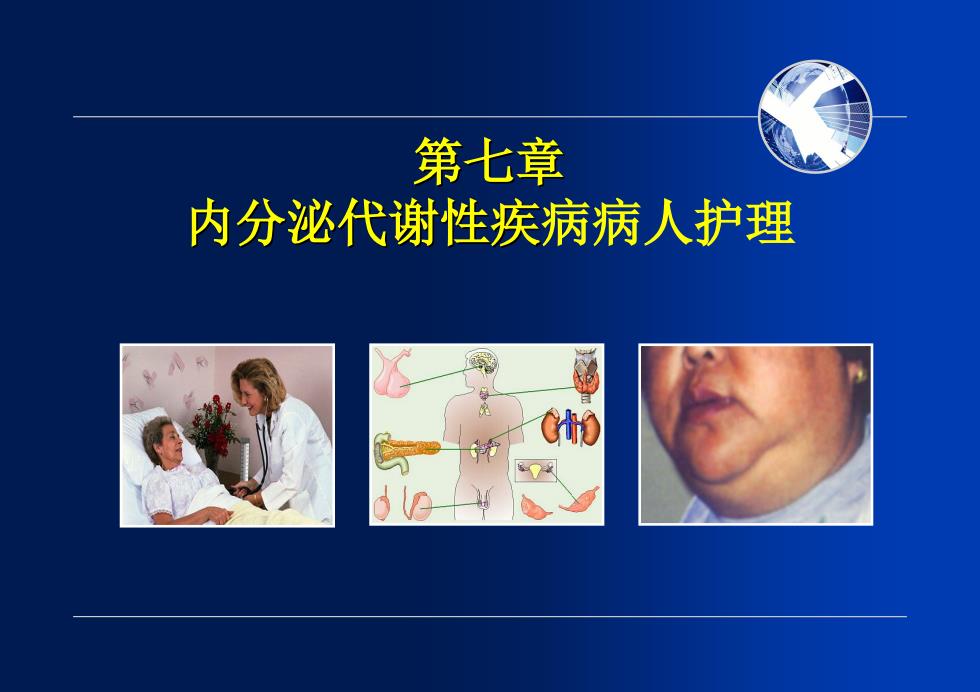 第七章
内分泌代谢性疾病病人护理